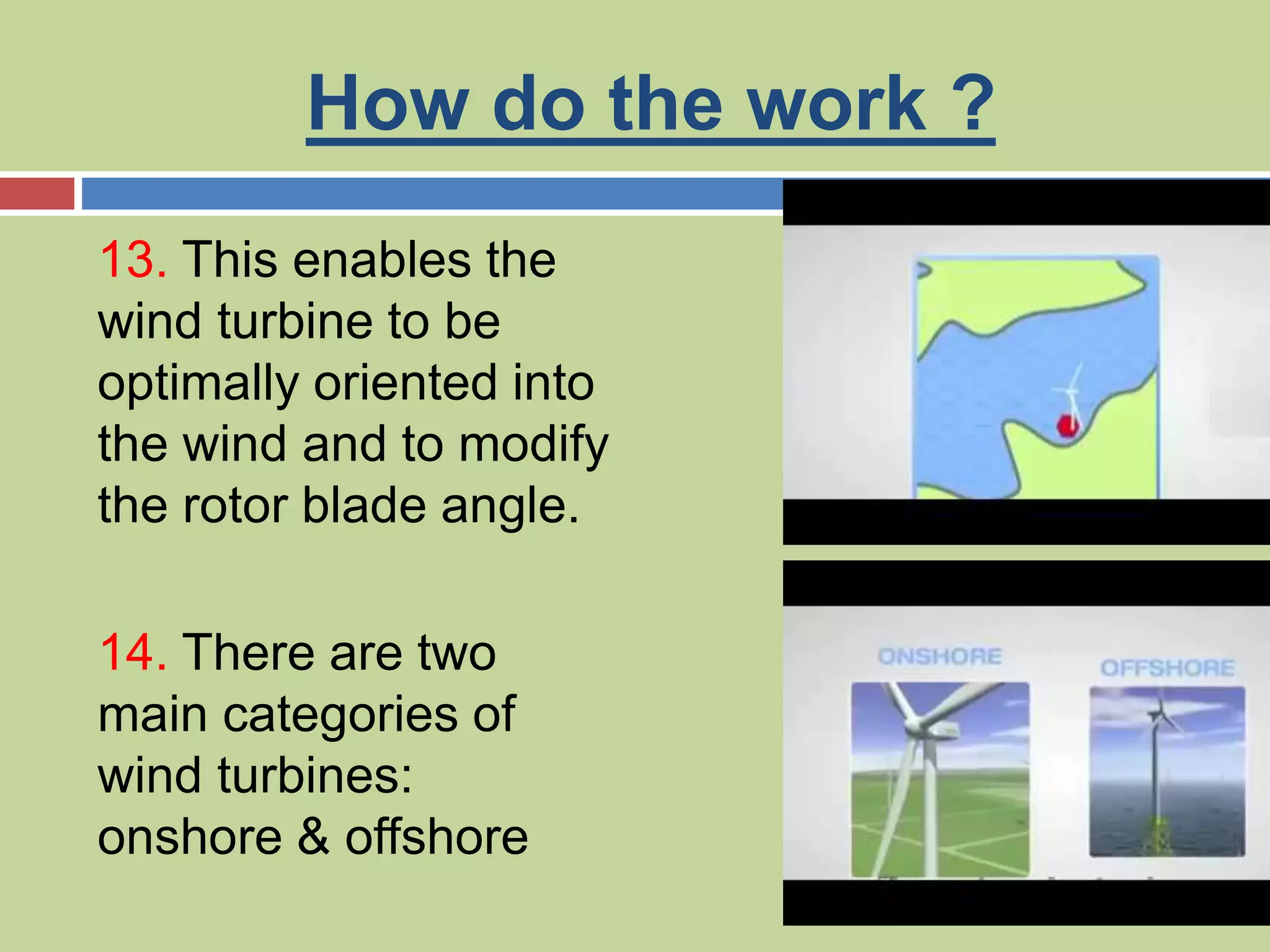 How do the work ?

13. This enables the wind turbine to be optimally oriented into the wind and to modify the rotor blade angle.

14. There are two main categories of wind turbines: onshore & offshore

ONSHORE

OFFSHORE